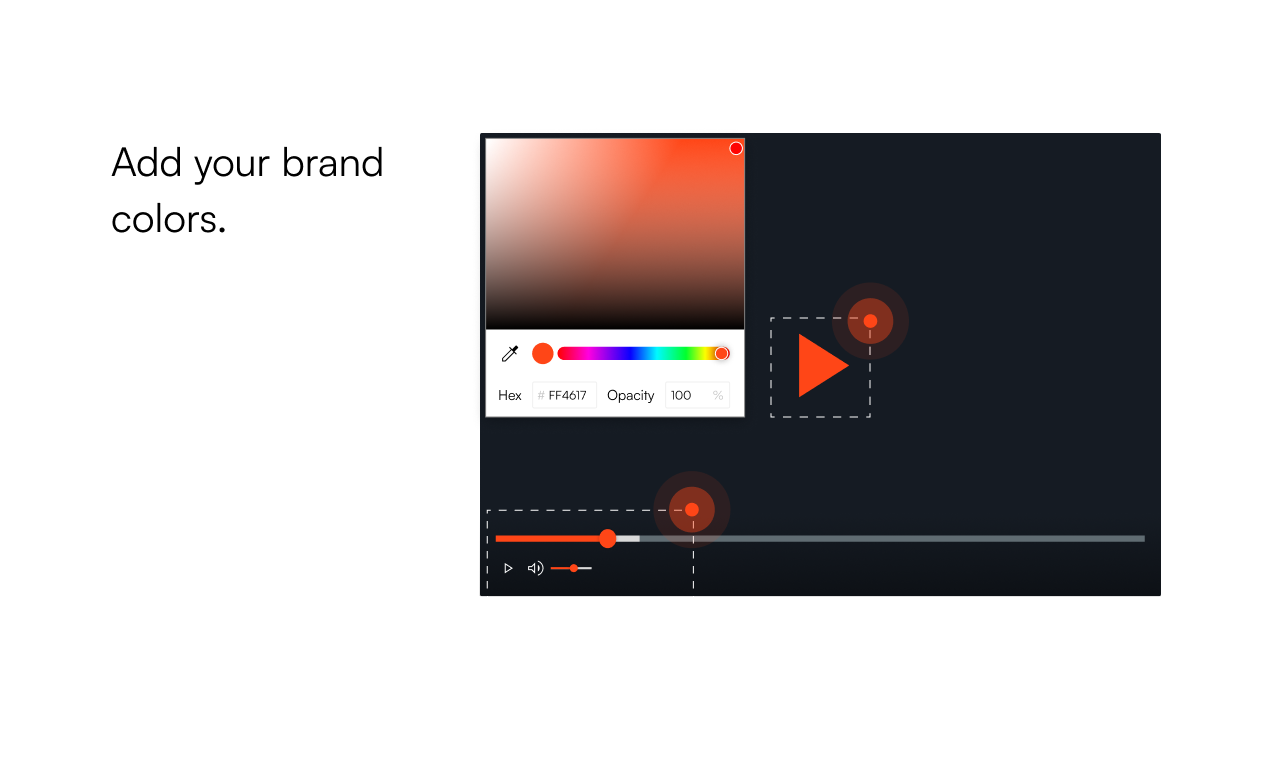 Add your brand colors.

Hex # FF4617 Opacity 100 %